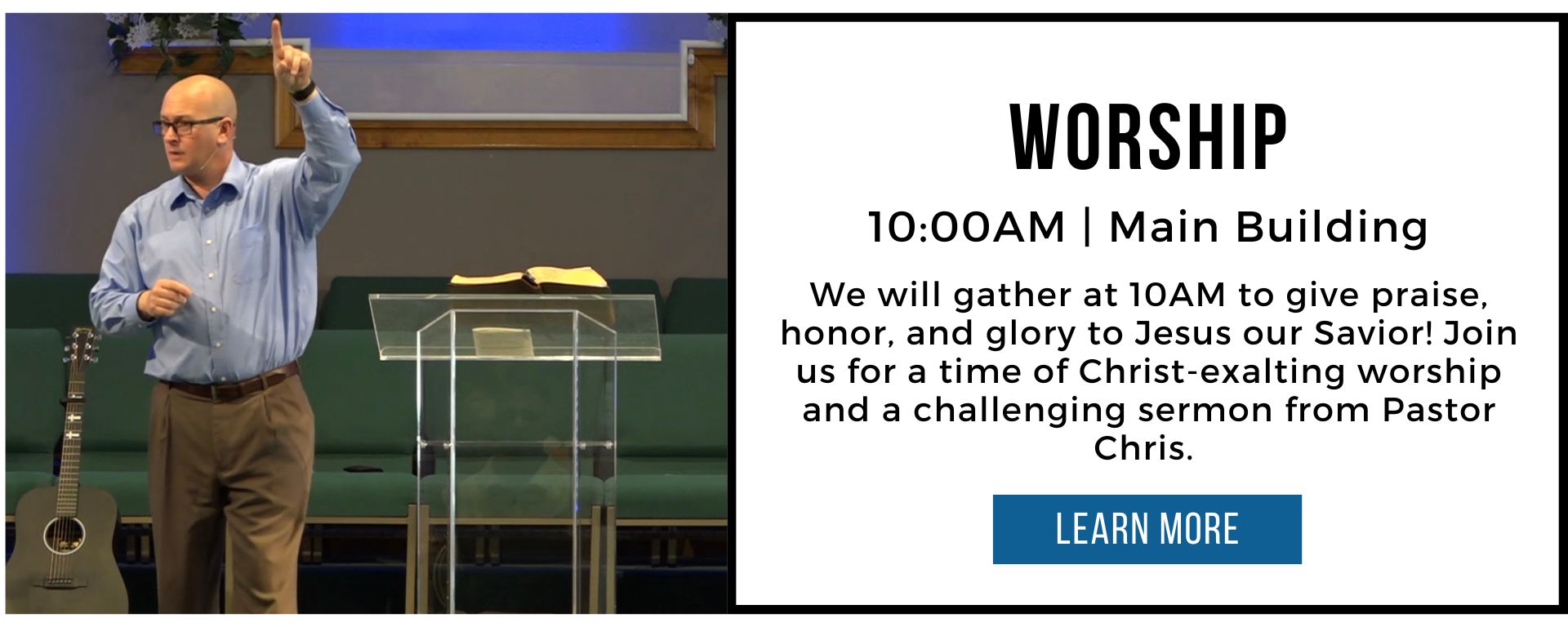 WORSHIP

10:00AM | Main Building

We will gather at 10AM to give praise, honor, and glory to Jesus our Savior! Join us for a time of Christ-exalting worship and a challenging sermon from Pastor Chris.

LEARN MORE